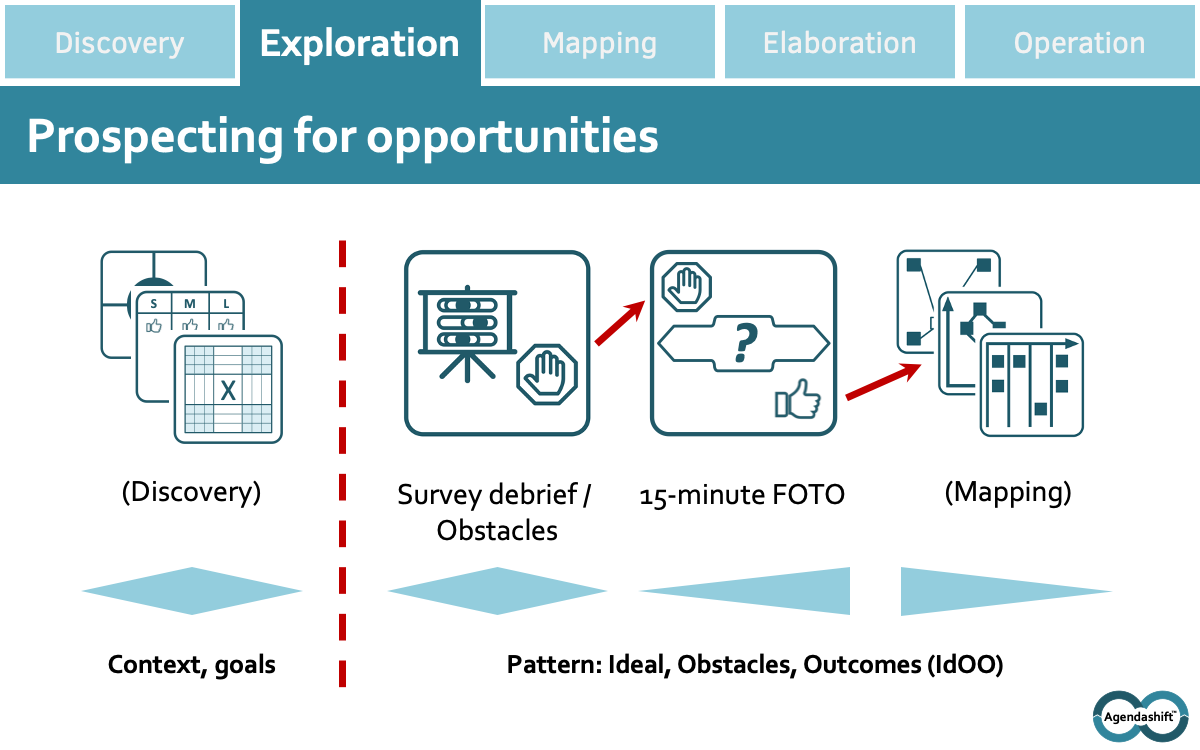 Discovery Exploration Mapping Elaboration Operation

Prospecting for opportunities

S M L

X

?

(Discovery)

Survey debrief / Obstacles

15-minute FOTO

(Mapping)

Context, goals

Pattern: Ideal, Obstacles, Outcomes (IdOO)

Agendashift™